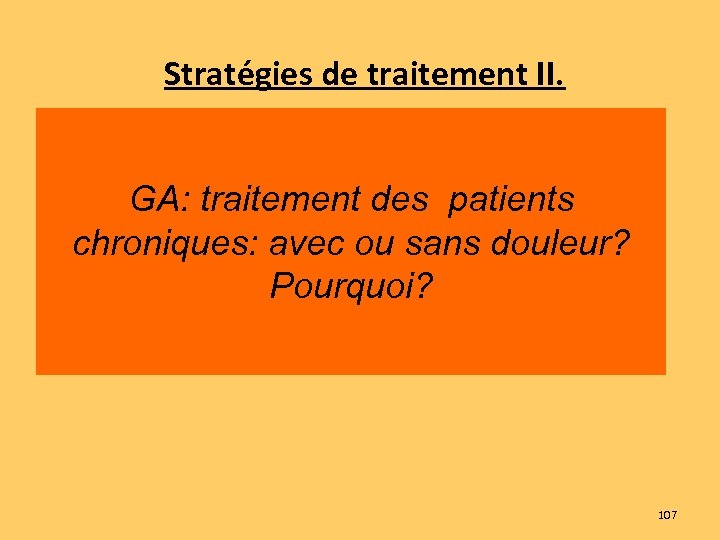 Stratégies de traitement II.

GA: traitement des patients chroniques: avec ou sans douleur? Pourquoi?

107